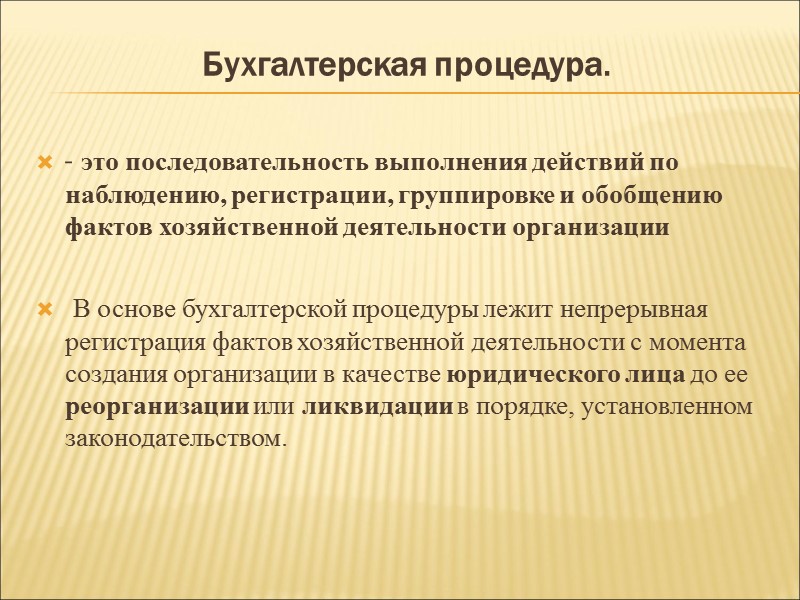 Бухгалтерская процедура.

- это последовательность выполнения действий по наблюдению, регистрации, группировке и обобщению фактов хозяйственной деятельности организации

В основе бухгалтерской процедуры лежит непрерывная регистрация фактов хозяйственной деятельности с момента создания организации в качестве юридического лица до ее реорганизации или ликвидации в порядке, установленном законодательством.